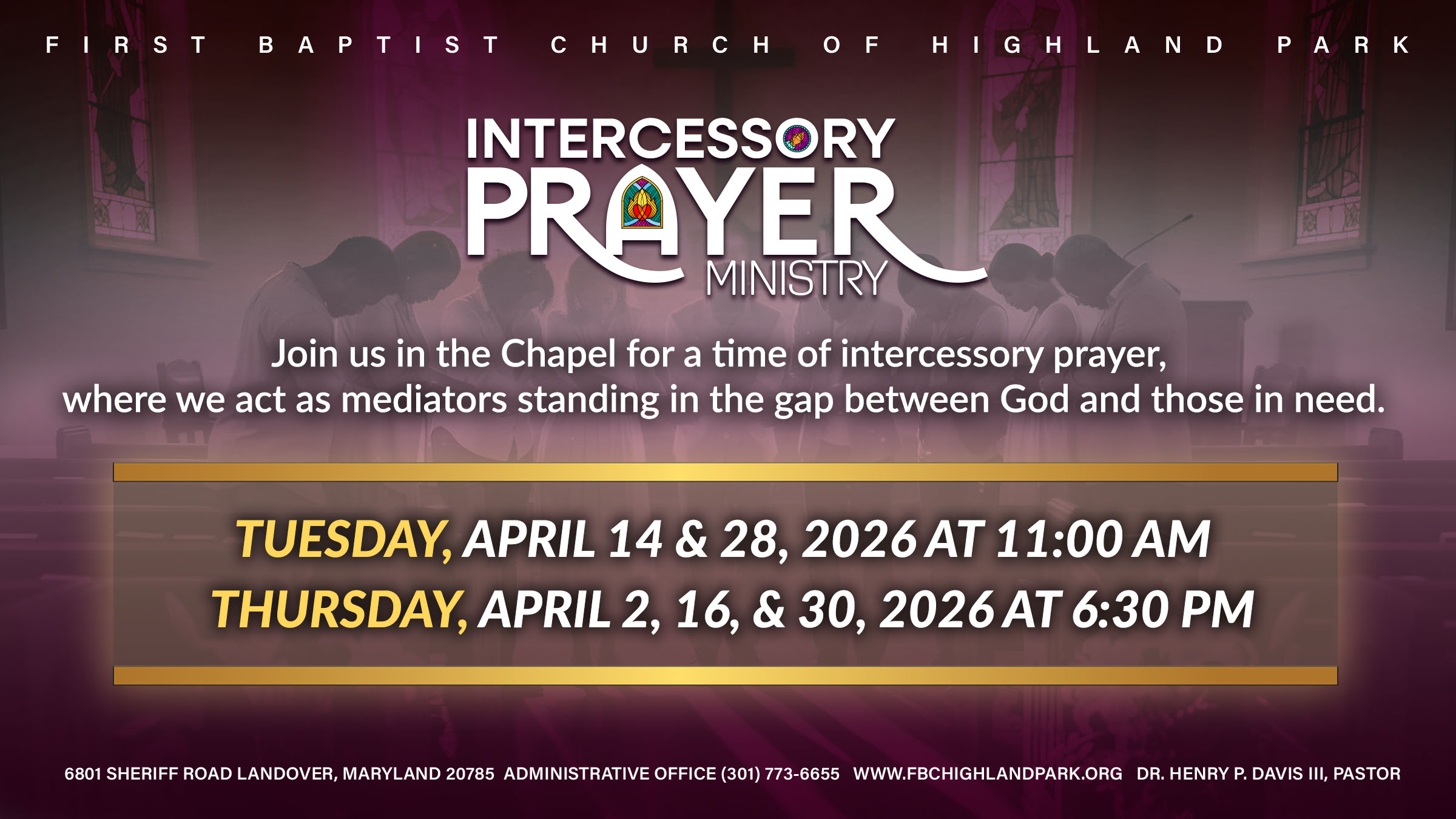 FIRST BAPTIST CHURCH OF HIGHLAND PARK

INTERCESSORY PRAYER MINISTRY

Join us in the Chapel for a time of intercessory prayer, where we act as mediators standing in the gap between God and those in need.

TUESDAY, APRIL 14 & 28, 2026 AT 11:00 AM
THURSDAY, APRIL 2, 16, & 30, 2026 AT 6:30 PM

6801 SHERIFF ROAD LANDOVER, MARYLAND 20785 ADMINISTRATIVE OFFICE (301) 773-6655 WWW.FBCHIGHLANDPARK.ORG DR. HENRY P. DAVIS III, PASTOR